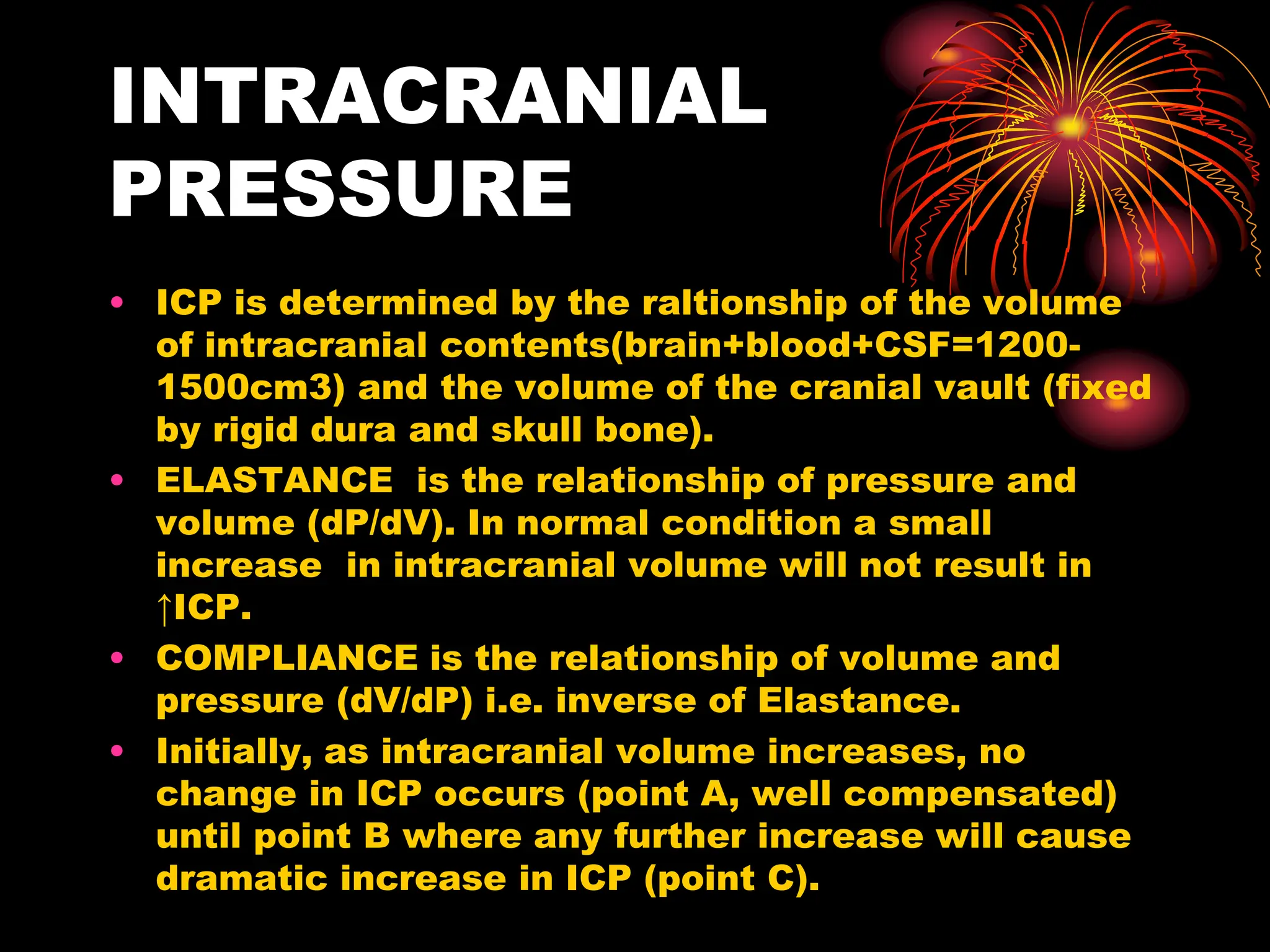 INTRACRANIAL PRESSURE

• ICP is determined by the raltionship of the volume of intracranial contents(brain+blood+CSF=1200-1500cm3) and the volume of the cranial vault (fixed by rigid dura and skull bone).
• ELASTANCE is the relationship of pressure and volume (dP/dV). In normal condition a small increase in intracranial volume will not result in ↑ICP.
• COMPLIANCE is the relationship of volume and pressure (dV/dP) i.e. inverse of Elastance.
• Initially, as intracranial volume increases, no change in ICP occurs (point A, well compensated) until point B where any further increase will cause dramatic increase in ICP (point C).